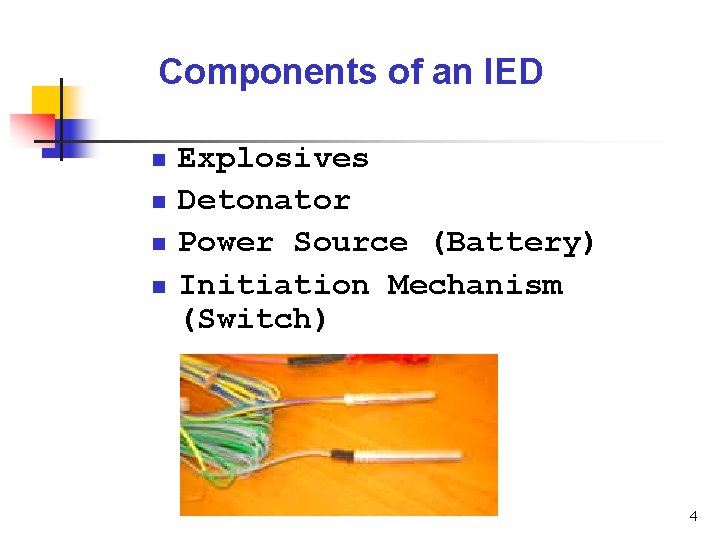 Components of an IED

- Explosives
- Detonator
- Power Source (Battery)
- Initiation Mechanism (Switch)

4